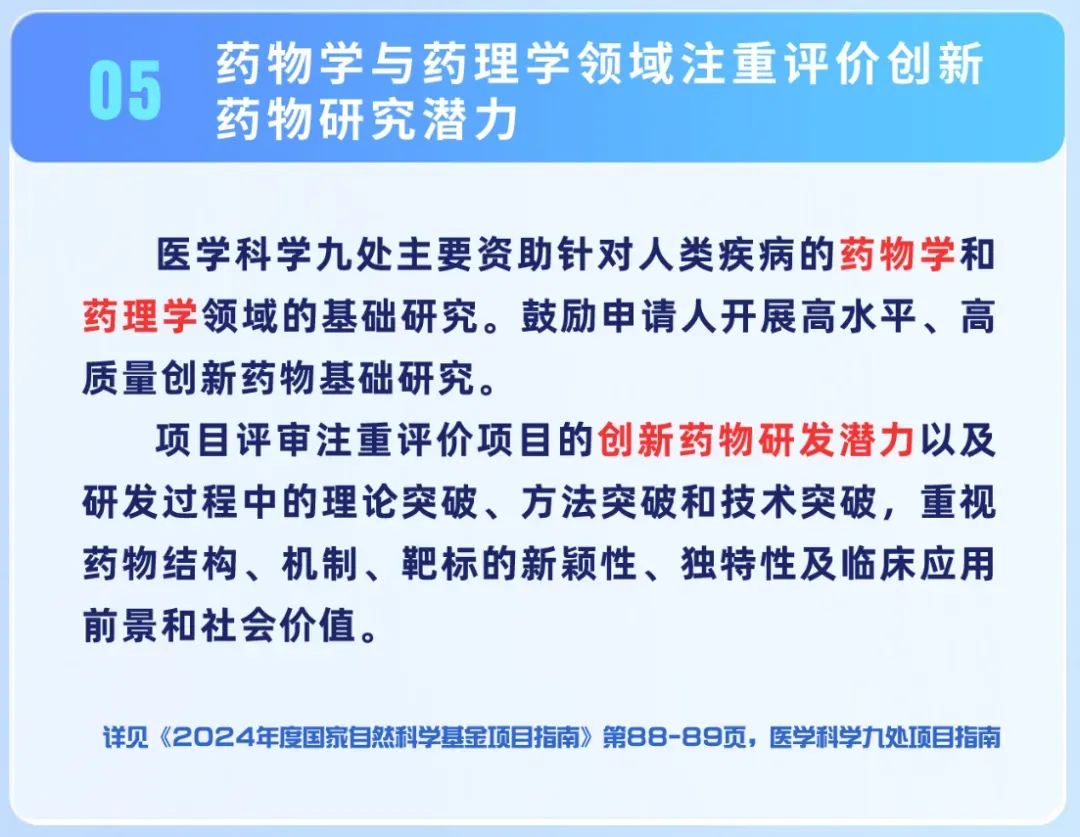 05 药物学与药理学领域注重评价创新药物研究潜力

医学科学九处主要资助针对人类疾病的药物学和药理学领域的基础研究。鼓励申请人开展高水平、高质量创新药物基础研究。

项目评审注重评价项目的创新药物研发潜力以及研发过程中的理论突破、方法突破和技术突破，重视药物结构、机制、靶标的新颖性、独特性及临床应用前景和社会价值。

详见《2024年度国家自然科学基金项目指南》第88-89页，医学科学九处项目指南